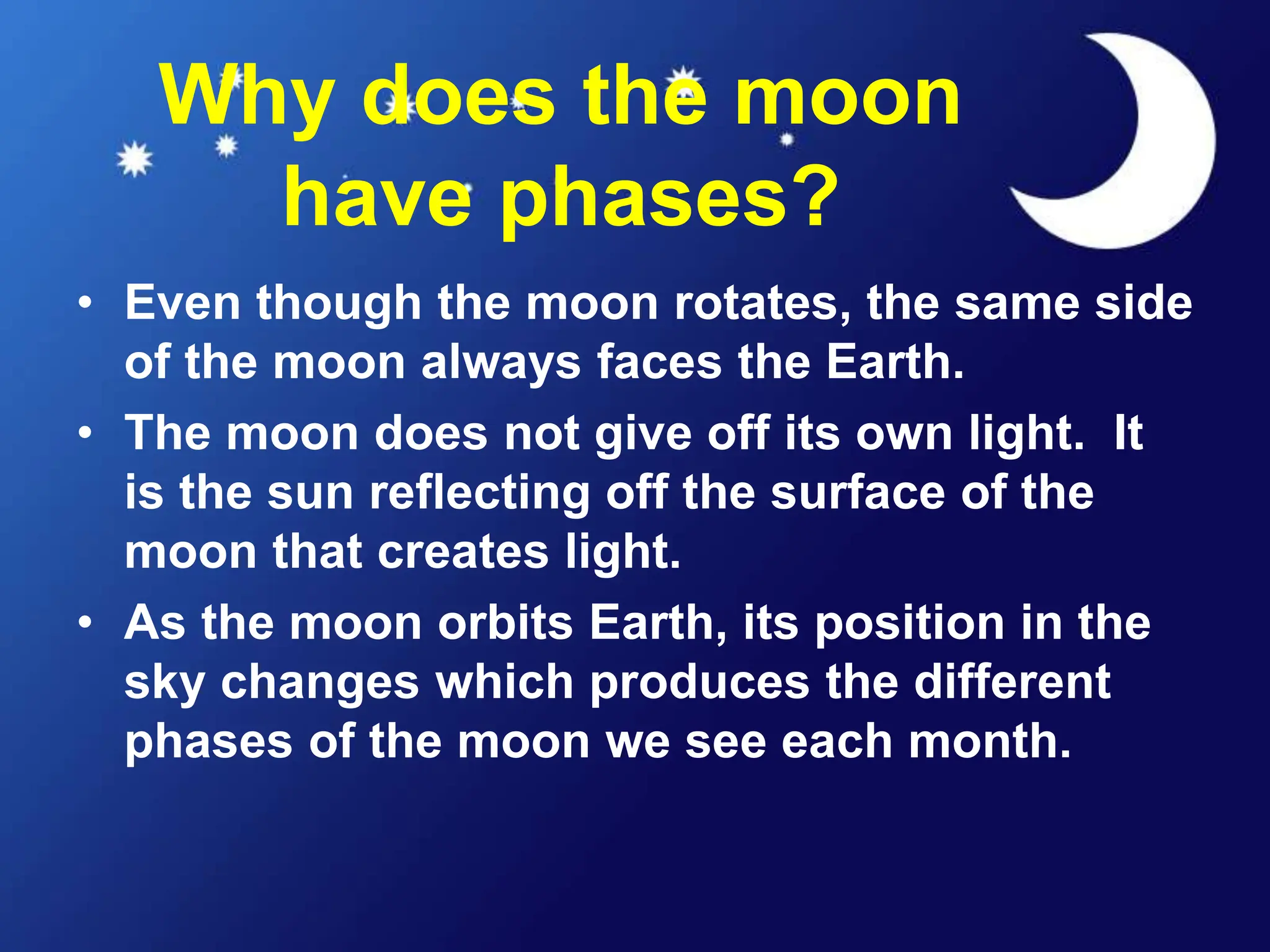 Why does the moon have phases?

• Even though the moon rotates, the same side of the moon always faces the Earth.
• The moon does not give off its own light. It is the sun reflecting off the surface of the moon that creates light.
• As the moon orbits Earth, its position in the sky changes which produces the different phases of the moon we see each month.